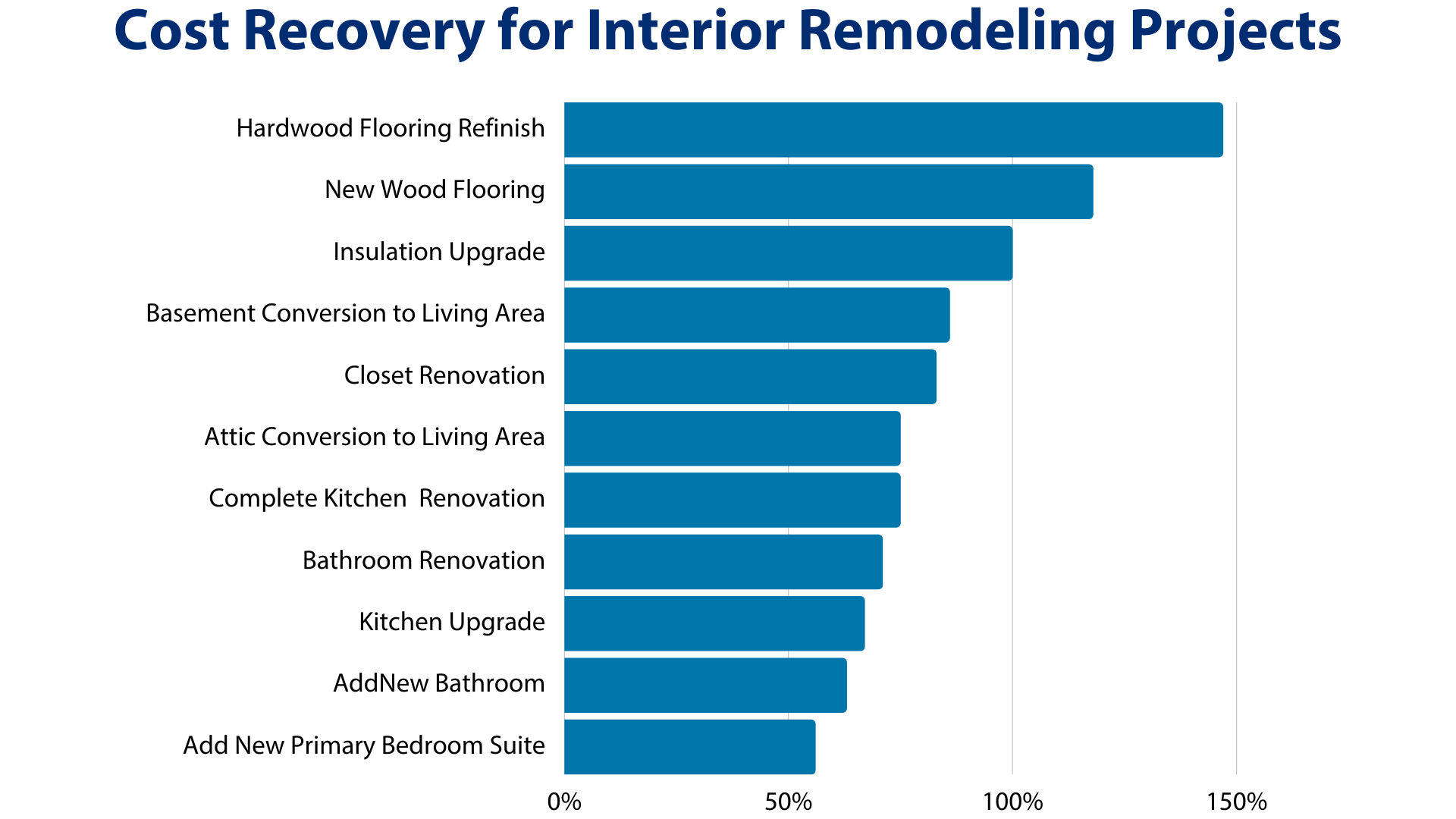 Cost Recovery for Interior Remodeling Projects

Hardwood Flooring Refinish
New Wood Flooring
Insulation Upgrade
Basement Conversion to Living Area
Closet Renovation
Attic Conversion to Living Area
Complete Kitchen  Renovation
Bathroom Renovation
Kitchen Upgrade
AddNew Bathroom
Add New Primary Bedroom Suite

0%
50%
100%
150%